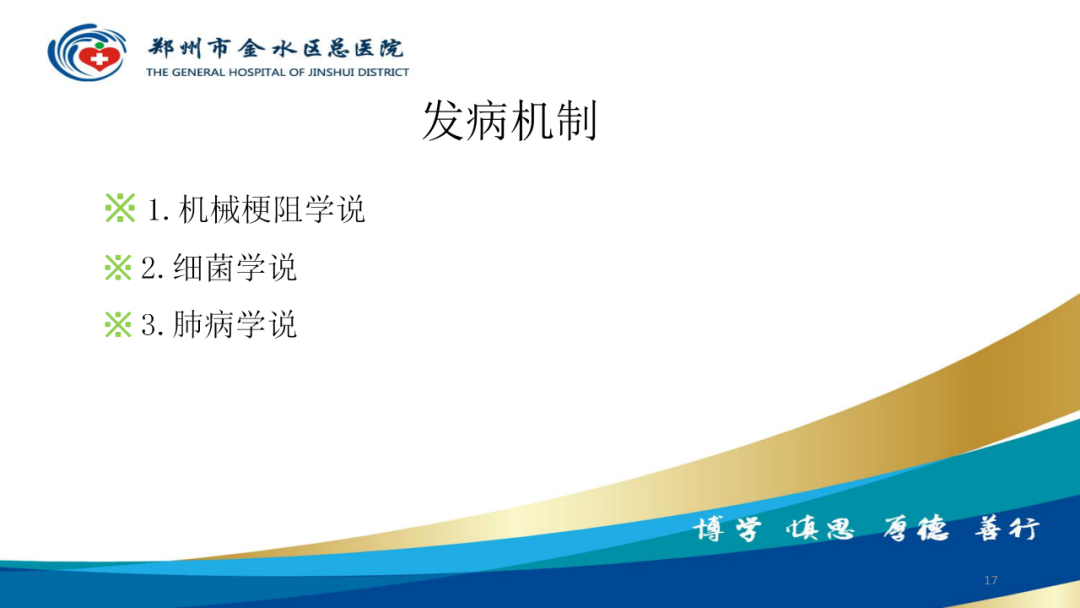 郑州市金水区总医院
THE GENERAL HOSPITAL OF JINSHUI DISTRICT

发病机制

※ 1. 机械梗阻学说

※ 2. 细菌学说

※ 3. 肺病学说

博学 慎思 厚德 善行

17